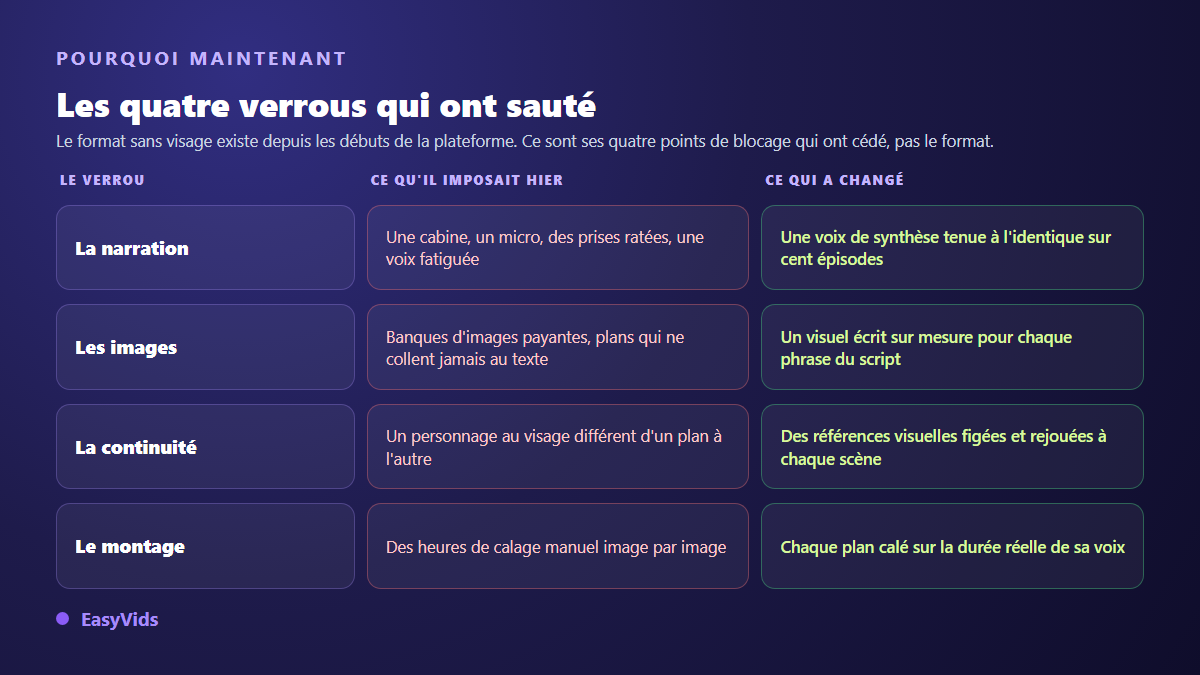 POURQUOI MAINTENANT

Les quatre verrous qui ont sauté

Le format sans visage existe depuis les débuts de la plateforme. Ce sont ses quatre points de blocage qui ont cédé, pas le format.

| LE VERROU | CE QU'IL IMPOSAIT HIER | CE QUI A CHANGÉ |
|---|---|---|
| La narration | Une cabine, un micro, des prises ratées, une voix fatiguée | Une voix de synthèse tenue à l'identique sur cent épisodes |
| Les images | Banques d'images payantes, plans qui ne collent jamais au texte | Un visuel écrit sur mesure pour chaque phrase du script |
| La continuité | Un personnage au visage différent d'un plan à l'autre | Des références visuelles figées et rejouées à chaque scène |
| Le montage | Des heures de calage manuel image par image | Chaque plan calé sur la durée réelle de sa voix |

EasyVids